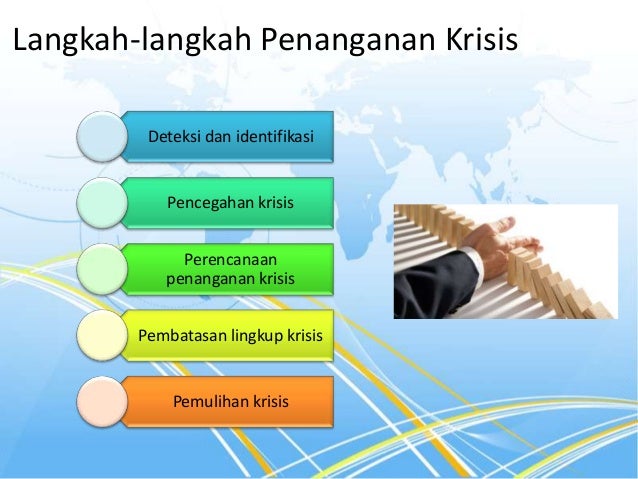 Langkah-langkah Penanganan Krisis

Deteksi dan identifikasi

Pencegahan krisis

Perencanaan penanganan krisis

Pembatasan lingkup krisis

Pemulihan krisis